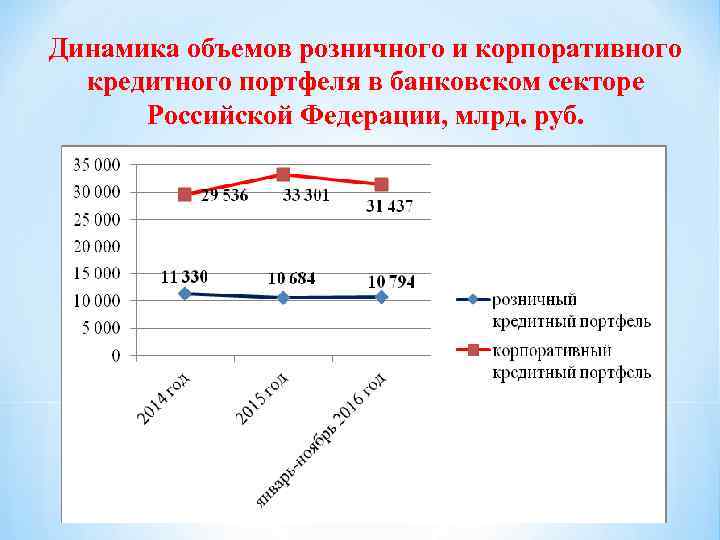 Динамика объемов розничного и корпоративного кредитного портфеля в банковском секторе Российской Федерации, млрд. руб.

35 000
30 000
25 000
20 000
15 000
10 000
5 000
0

29 536
33 301
31 437
11 330
10 684
10 794

2014 год
2015 год
январь-ноябрь 2016 год

розничный кредитный портфель
корпоративный кредитный портфель